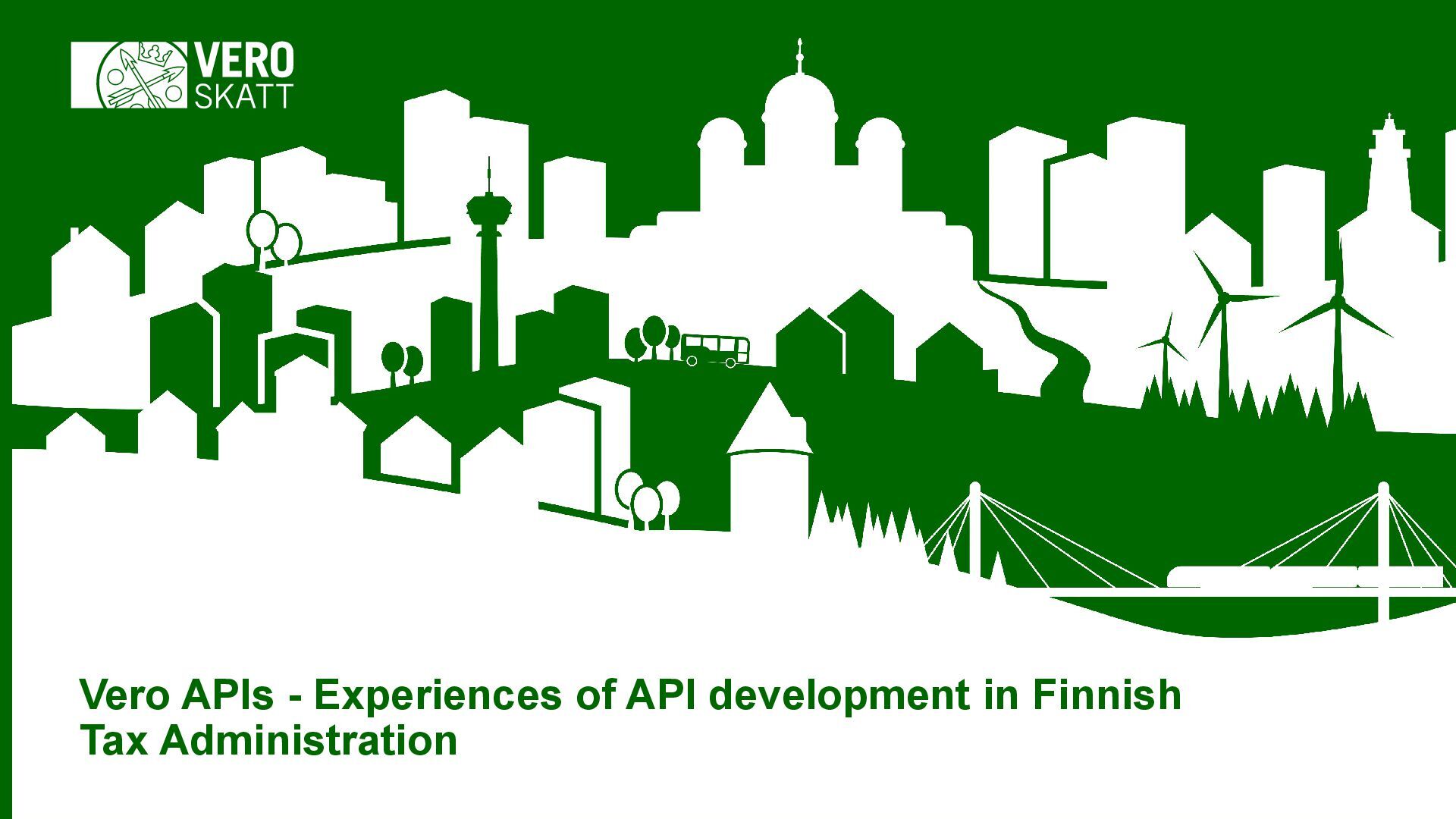 VERO
SKATT

Vero APIs - Experiences of API development in Finnish Tax Administration